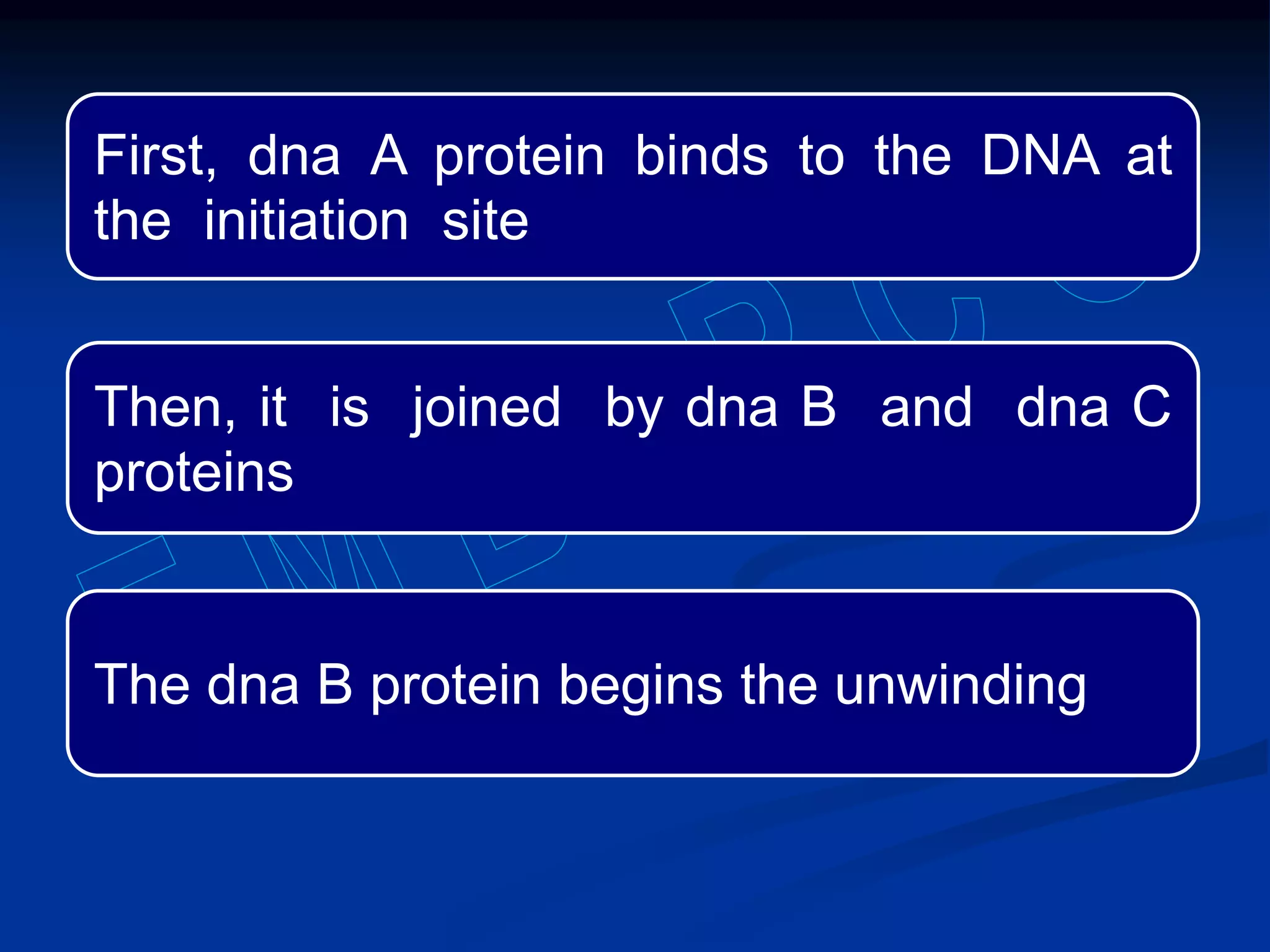 First, dna A protein binds to the DNA at the initiation site

Then, it is joined by dna B and dna C proteins

The dna B protein begins the unwinding